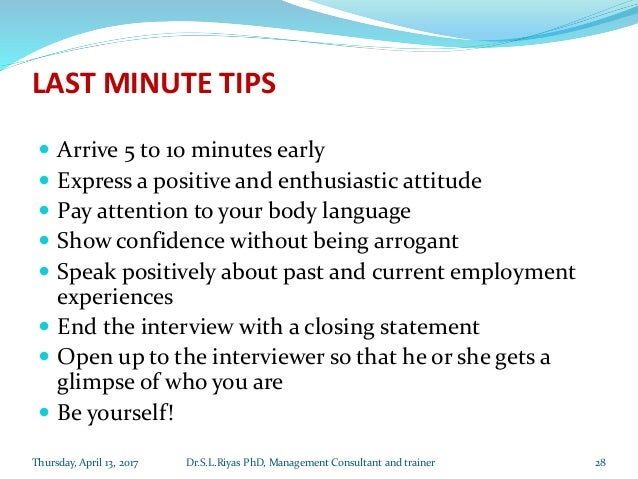 LAST MINUTE TIPS

- Arrive 5 to 10 minutes early
- Express a positive and enthusiastic attitude
- Pay attention to your body language
- Show confidence without being arrogant
- Speak positively about past and current employment experiences
- End the interview with a closing statement
- Open up to the interviewer so that he or she gets a glimpse of who you are
- Be yourself!

Thursday, April 13, 2017 Dr.S.L.Riyas PhD, Management Consultant and trainer 28